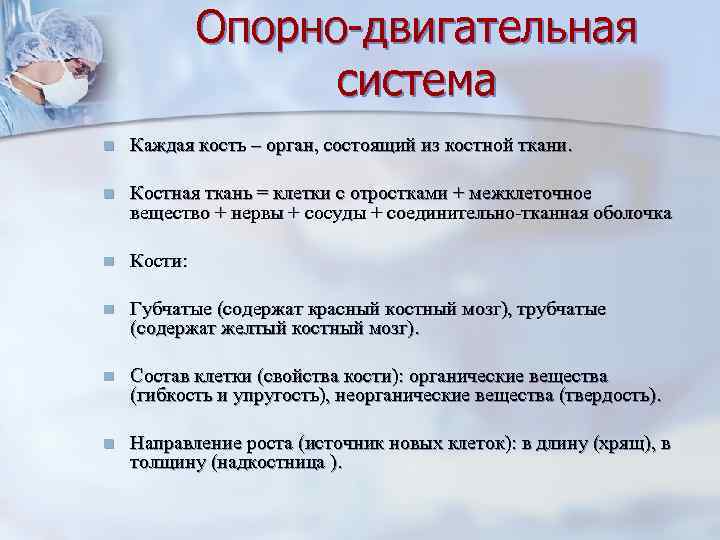 Опорно-двигательная система

Каждая кость – орган, состоящий из костной ткани.

Костная ткань = клетки с отростками + межклеточное вещество + нервы + сосуды + соединительно-тканная оболочка

Кости:

Губчатые (содержат красный костный мозг), трубчатые (содержат желтый костный мозг).

Состав клетки (свойства кости): органические вещества (гибкость и упругость), неорганические вещества (твердость).

Направление роста (источник новых клеток): в длину (хрящ), в толщину (надкостница ).